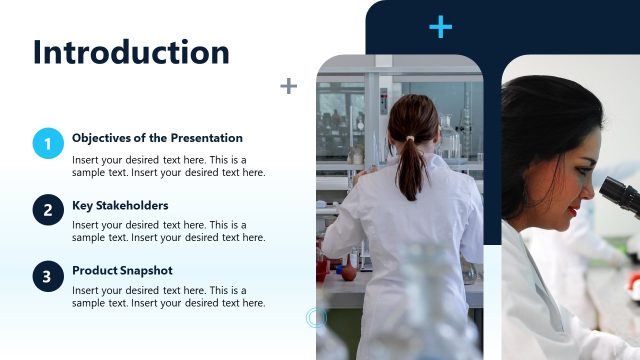 Introduction

1 Objectives of the Presentation
Insert your desired text here. This is a sample text. Insert your desired text here.

2 Key Stakeholders
Insert your desired text here. This is a sample text. Insert your desired text here.

3 Product Snapshot
Insert your desired text here. This is a sample text. Insert your desired text here.